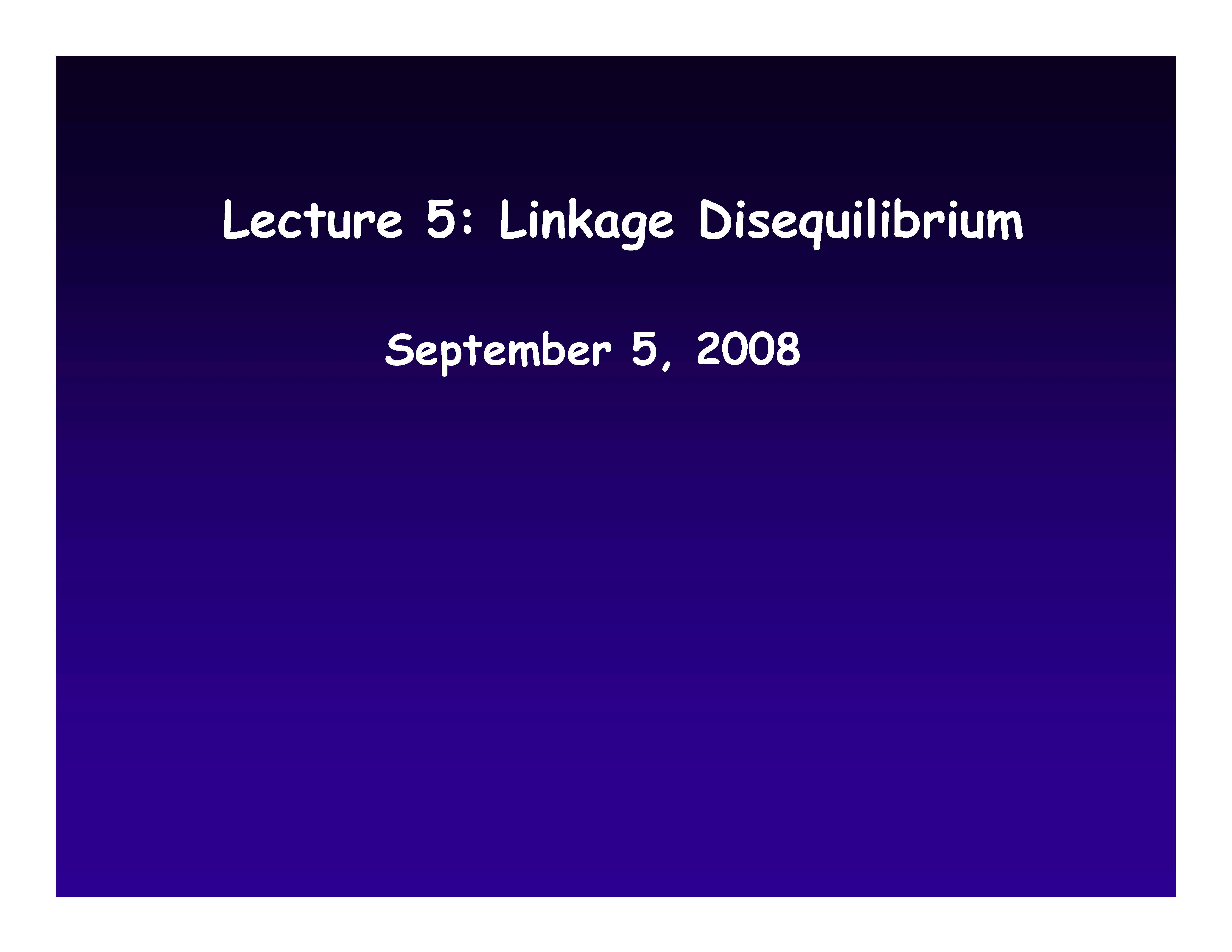 Lecture 5: Linkage Disequilibrium

September 5, 2008